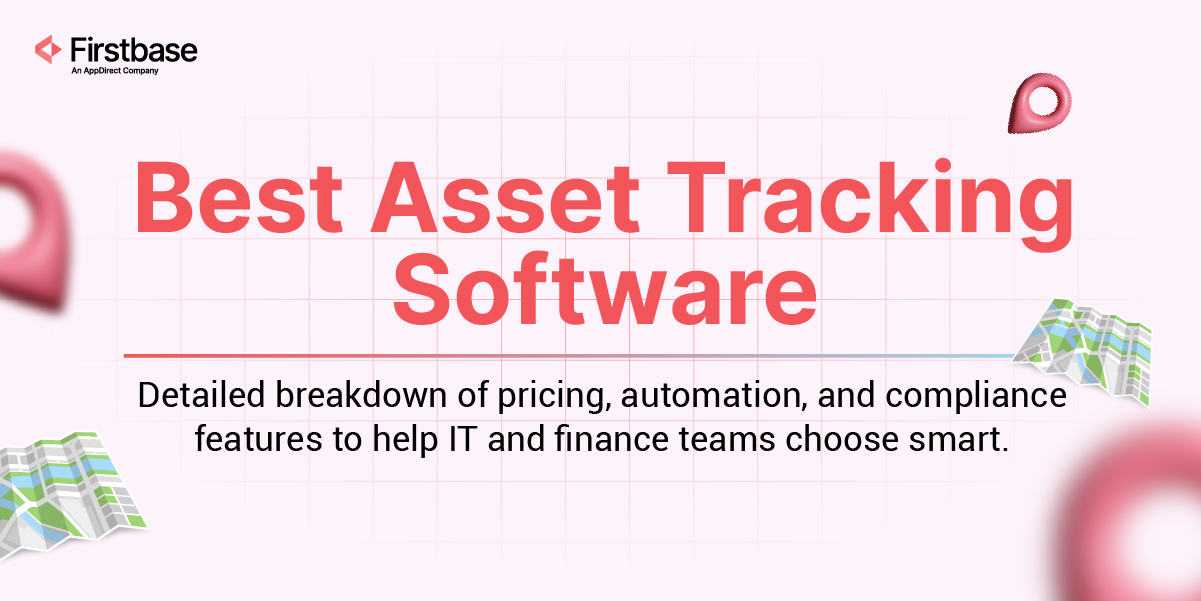 Firstbase
An AppDirect Company

Best Asset Tracking Software

Detailed breakdown of pricing, automation, and compliance features to help IT and finance teams choose smart.